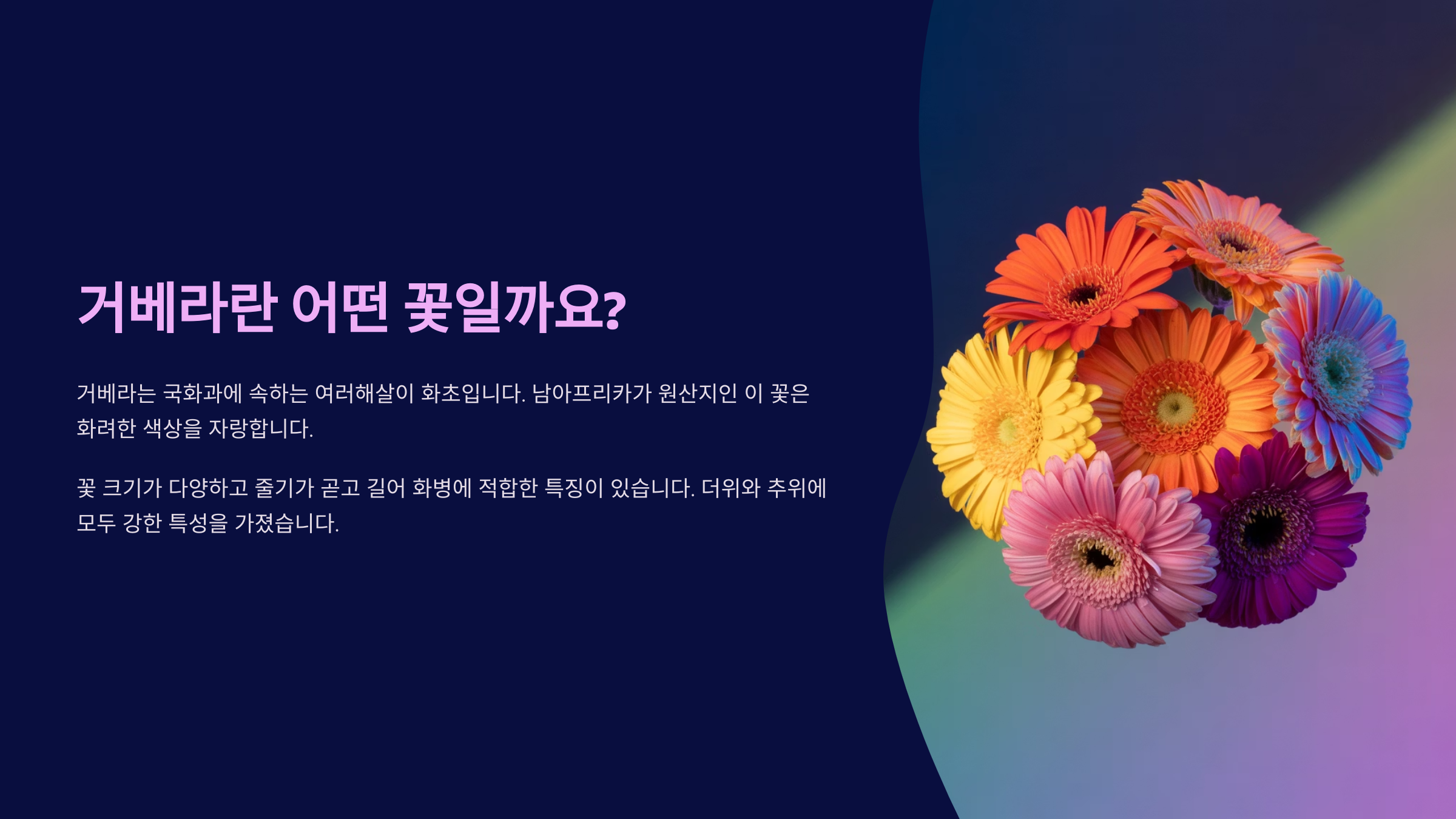 거베라란 어떤 꽃일까요?

거베라는 국화과에 속하는 여러해살이 화초입니다. 남아프리카가 원산지인 이 꽃은 화려한 색상을 자랑합니다.

꽃 크기가 다양하고 줄기가 곧고 길어 화병에 적합한 특징이 있습니다. 더위와 추위에 모두 강한 특성을 가졌습니다.